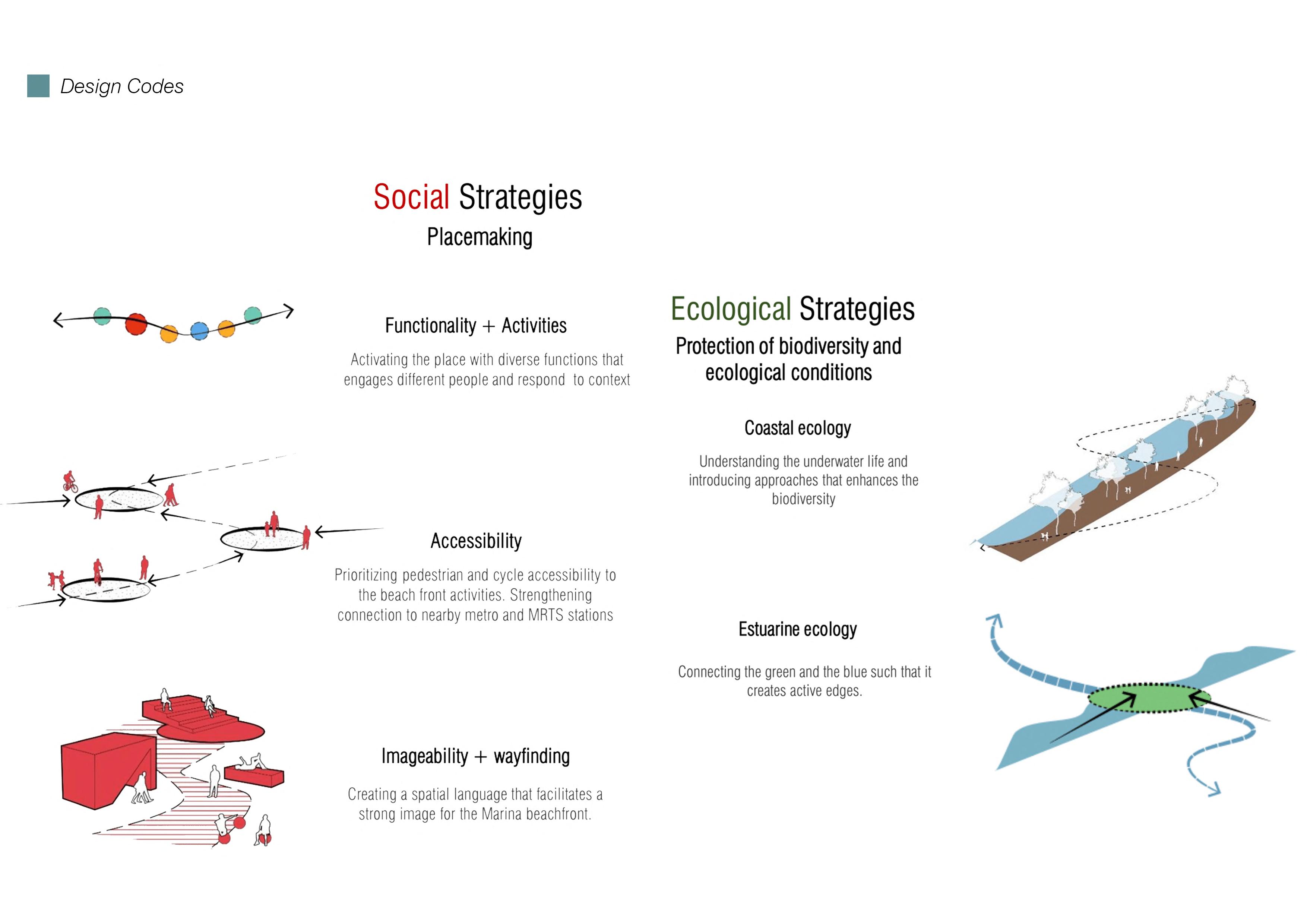 Design Codes

Social Strategies

Placemaking

Functionality + Activities

Activating the place with diverse functions that engages different people and respond to context

Accessibility

Prioritizing pedestrian and cycle accessibility to the beach front activities. Strengthening connection to nearby metro and MRTS stations

Imageability + wayfinding

Creating a spatial language that facilitates a strong image for the Marina beachfront.

Ecological Strategies

Protection of biodiversity and ecological conditions

Coastal ecology

Understanding the underwater life and introducing approaches that enhances the biodiversity

Estuarine ecology

Connecting the green and the blue such that it creates active edges.